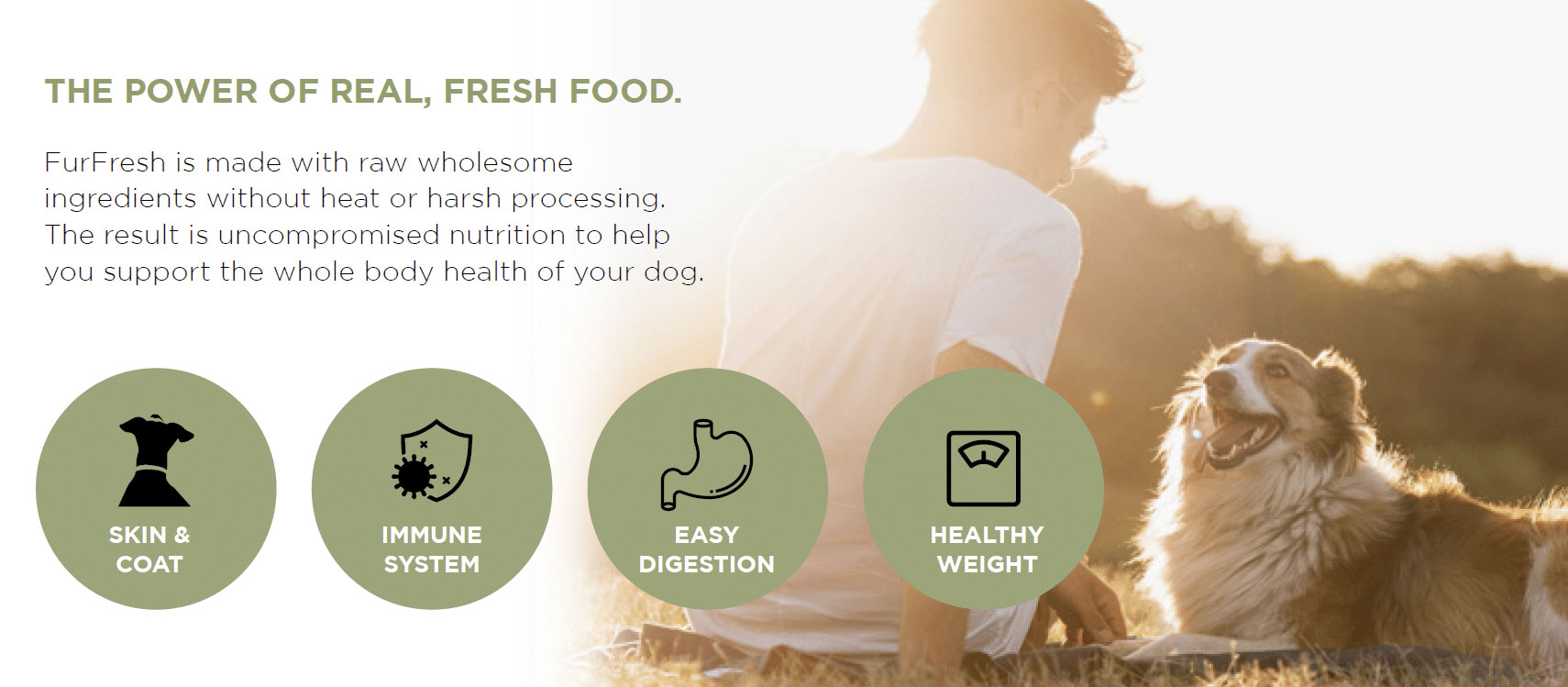 THE POWER OF REAL, FRESH FOOD.

FurFresh is made with raw wholesome ingredients without heat or harsh processing. The result is uncompromised nutrition to help you support the whole body health of your dog.

SKIN & COAT

IMMUNE SYSTEM

EASY DIGESTION

HEALTHY WEIGHT